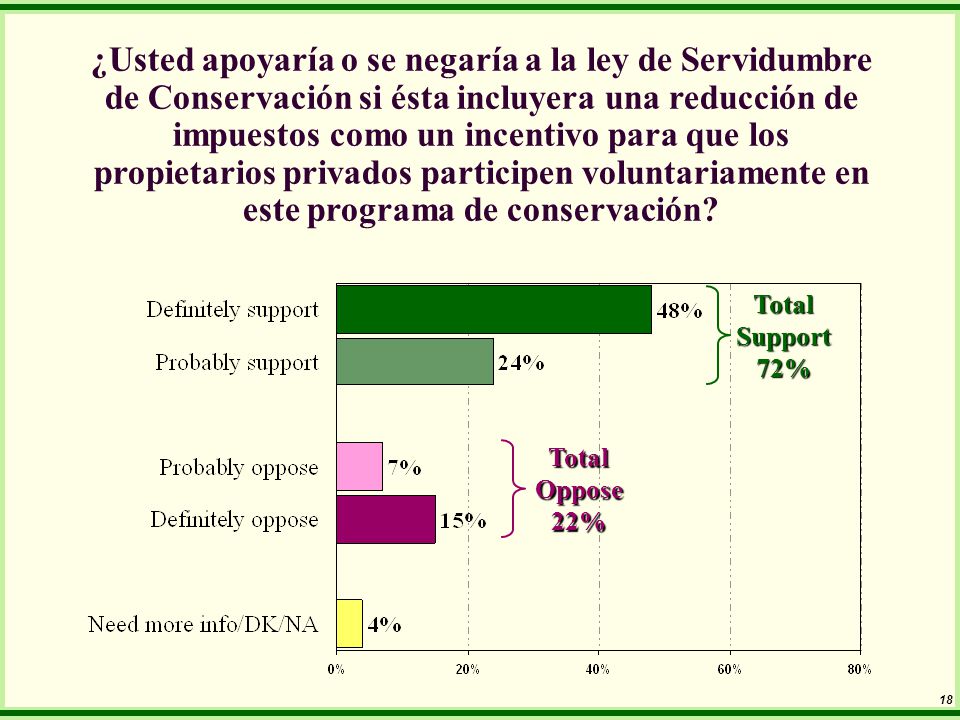 ¿Usted apoyaría o se negaría a la ley de Servidumbre de Conservación si ésta incluyera una reducción de impuestos como un incentivo para que los propietarios privados participen voluntariamente en este programa de conservación?

Definitely support
48%
Probably support
24%
Total Support 72%
Probably oppose
7%
Definitely oppose
15%
Total Oppose 22%
Need more info/DK/NA
4%
0%
20%
40%
60%
80%

18